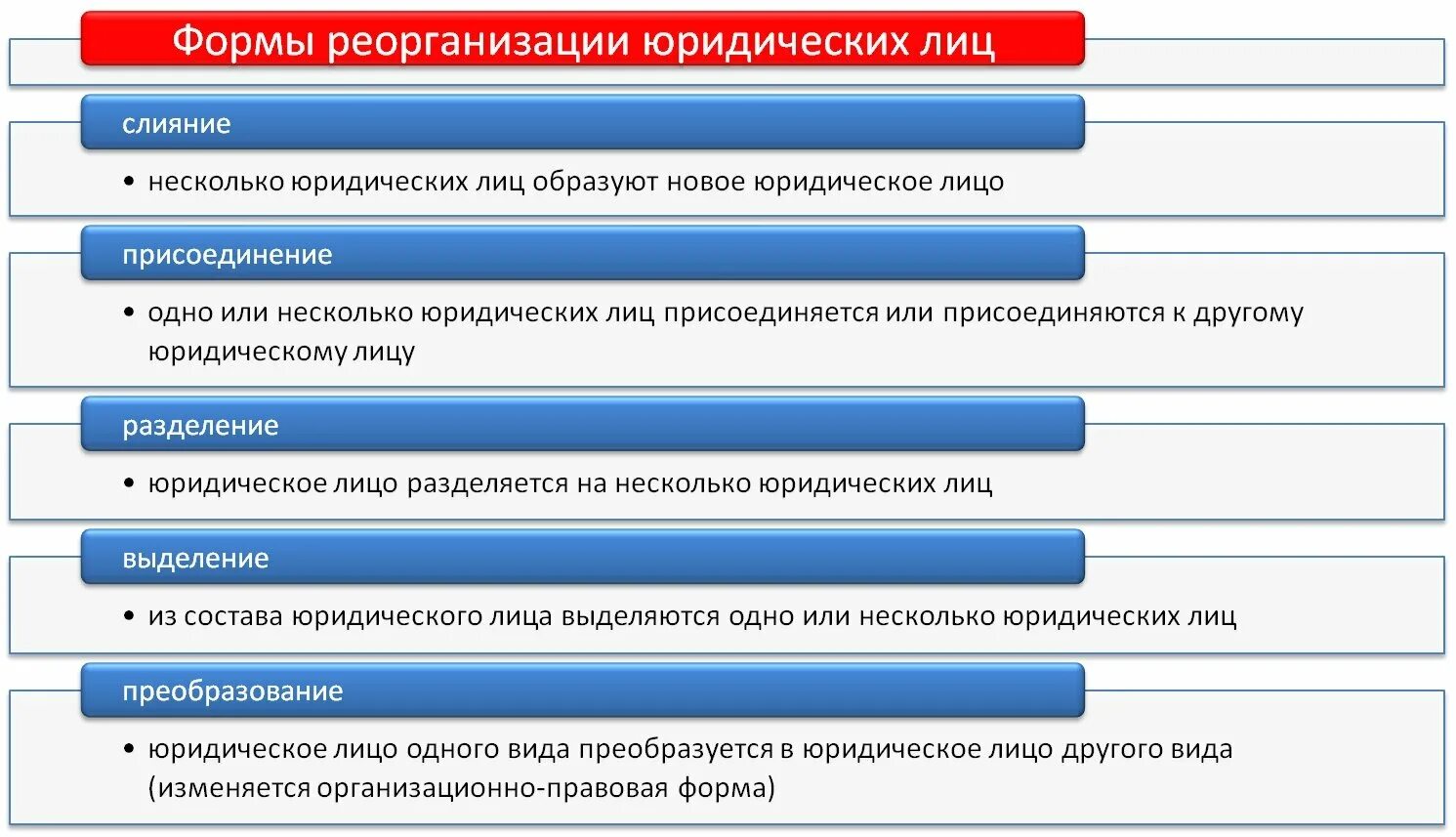 Формы реорганизации юридических лиц

слияние

• несколько юридических лиц образуют новое юридическое лицо

присоединение

• одно или несколько юридических лиц присоединяется или присоединяются к другому юридическому лицу

разделение

• юридическое лицо разделяется на несколько юридических лиц

выделение

• из состава юридического лица выделяются одно или несколько юридических лиц

преобразование

• юридическое лицо одного вида преобразуется в юридическое лицо другого вида (изменяется организационно-правовая форма)